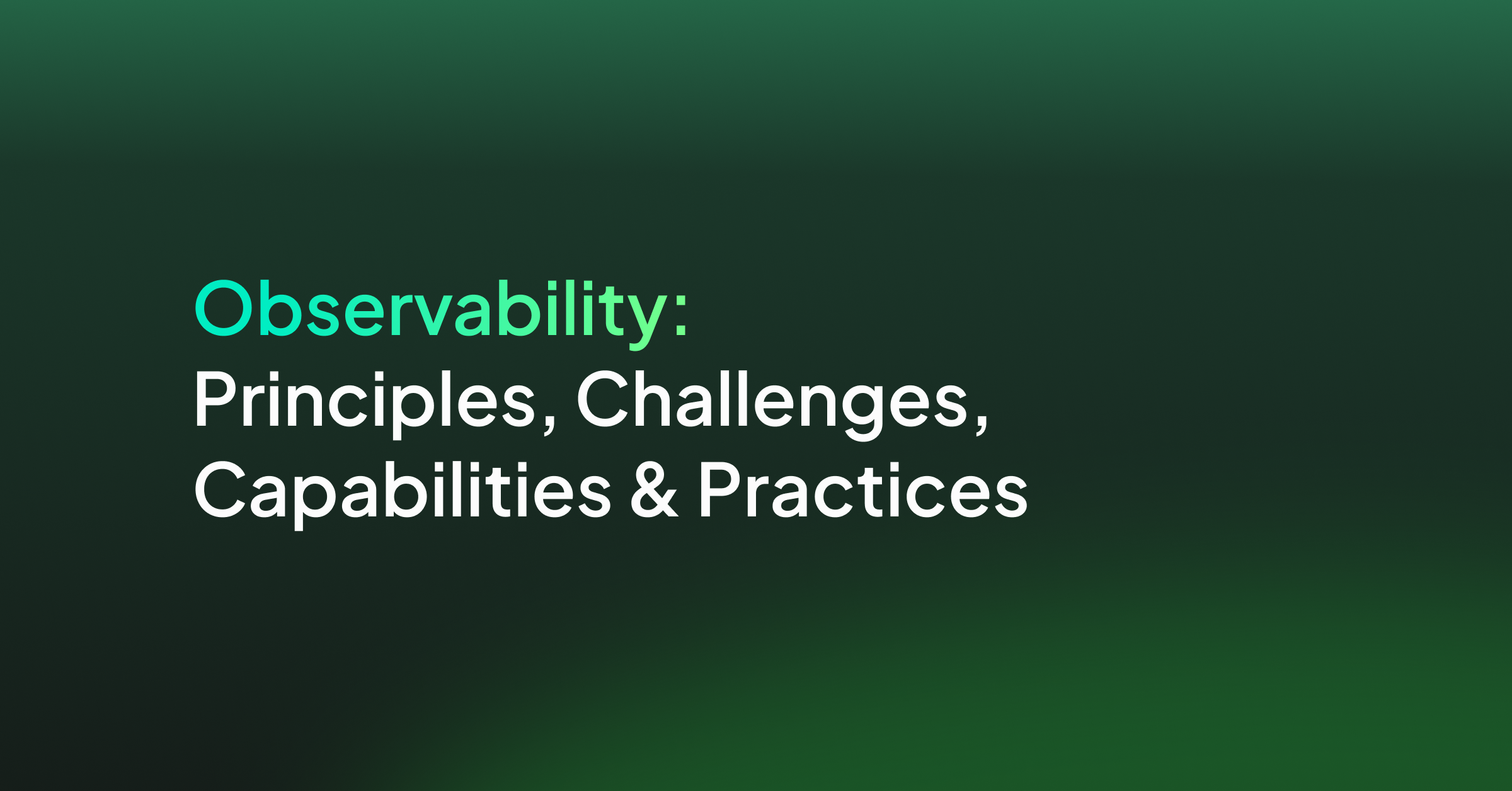 Observability:
Principles, Challenges, Capabilities & Practices